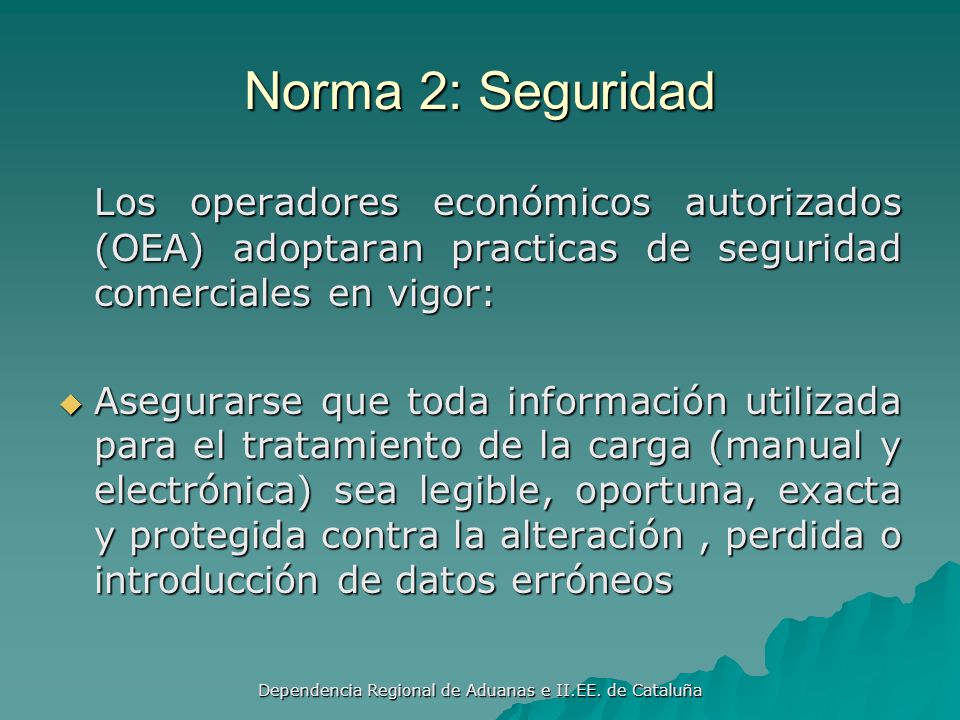 Norma 2: Seguridad

Los operadores económicos autorizados (OEA) adoptaran practicas de seguridad comerciales en vigor:

Asegurarse que toda información utilizada para el tratamiento de la carga (manual y electrónica) sea legible, oportuna, exacta y protegida contra la alteración , perdida o introducción de datos erróneos

Dependencia Regional de Aduanas e II.EE. de Cataluña